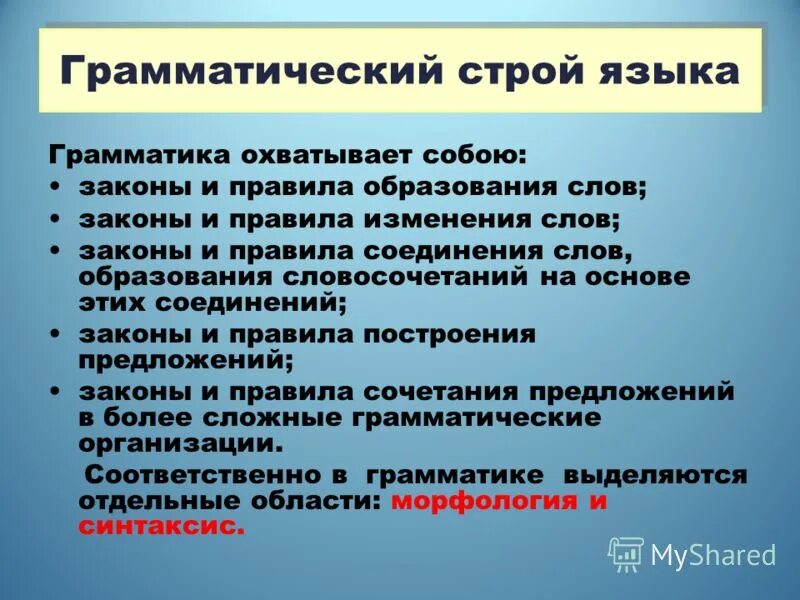 Грамматический строй языка

Грамматика охватывает собою:
• законы и правила образования слов;
• законы и правила изменения слов;
• законы и правила соединения слов, образования словосочетаний на основе этих соединений;
• законы и правила построения предложений;
• законы и правила сочетания предложений в более сложные грамматические организации.

Соответственно в грамматике выделяются отдельные области: морфология и синтаксис.

MyShared